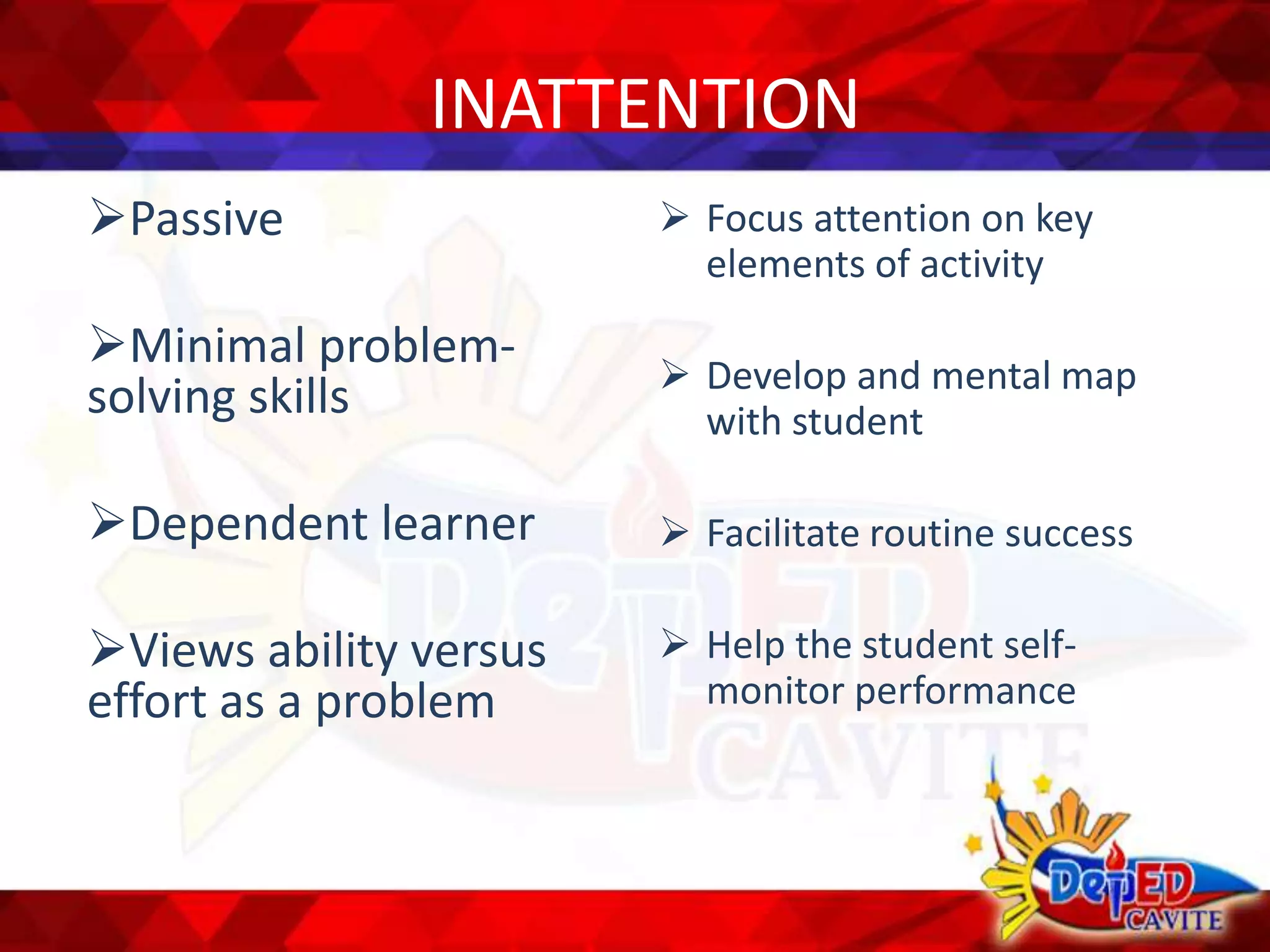 INATTENTION

➢Passive

➢Minimal problem-solving skills

➢Dependent learner

➢Views ability versus effort as a problem

➢ Focus attention on key elements of activity

➢ Develop and mental map with student

➢ Facilitate routine success

➢ Help the student self-monitor performance

DepED CAVITE

DepED CAVITE